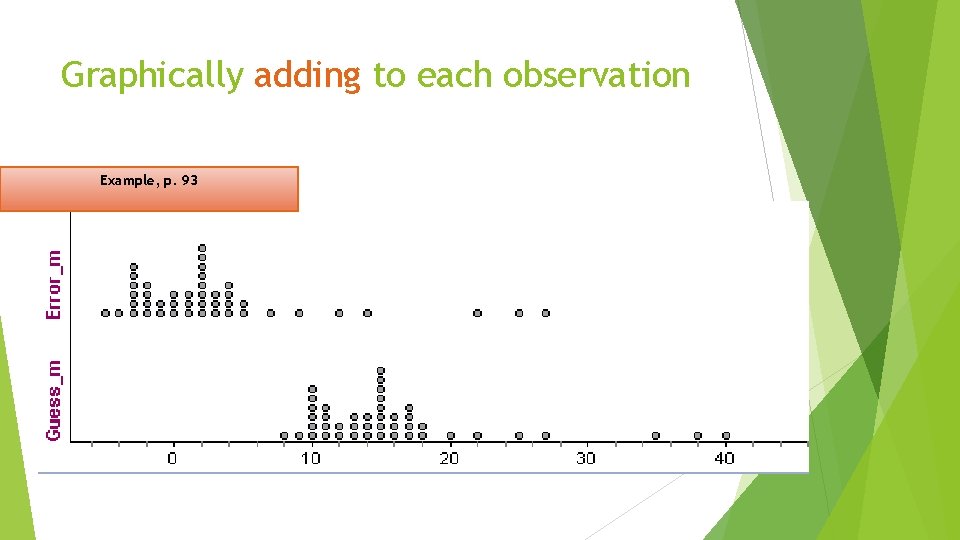 Graphically adding to each observation

Example, p. 93

Error_m

Guess_m

0 10 20 30 40